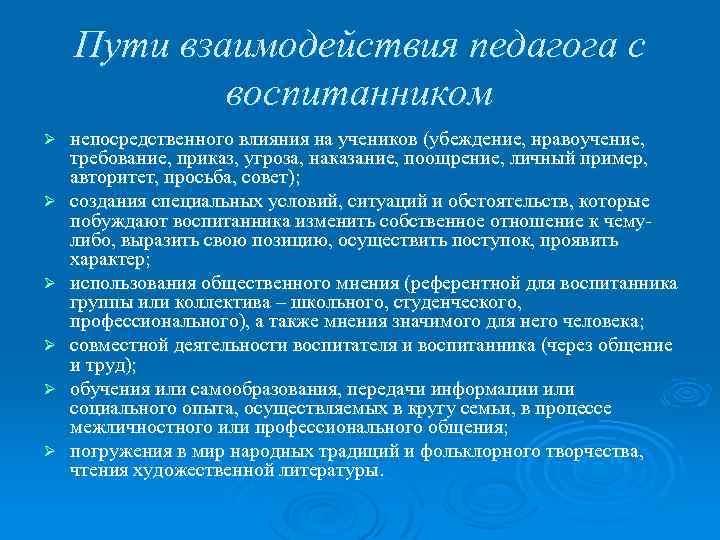 Пути взаимодействия педагога с воспитанником

➢ непосредственного влияния на учеников (убеждение, нравоучение, требование, приказ, угроза, наказание, поощрение, личный пример, авторитет, просьба, совет);

➢ создания специальных условий, ситуаций и обстоятельств, которые побуждают воспитанника изменить собственное отношение к чему-либо, выразить свою позицию, осуществить поступок, проявить характер;

➢ использования общественного мнения (референтной для воспитанника группы или коллектива – школьного, студенческого, профессионального), а также мнения значимого для него человека;

➢ совместной деятельности воспитателя и воспитанника (через общение и труд);

➢ обучения или самообразования, передачи информации или социального опыта, осуществляемых в кругу семьи, в процессе межличностного или профессионального общения;

➢ погружения в мир народных традиций и фольклорного творчества, чтения художественной литературы.